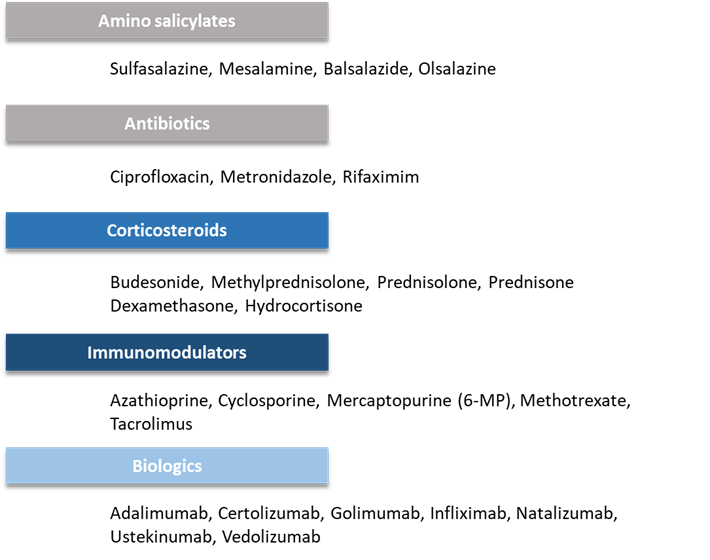 Amino salicylates

Sulfasalazine, Mesalamine, Balsalazide, Olsalazine

Antibiotics

Ciprofloxacin, Metronidazole, Rifaximim

Corticosteroids

Budesonide, Methylprednisolone, Prednisolone, Prednisone Dexamethasone, Hydrocortisone

Immunomodulators

Azathioprine, Cyclosporine, Mercaptopurine (6-MP), Methotrexate, Tacrolimus

Biologics

Adalimumab, Certolizumab, Golimumab, Infliximab, Natalizumab, Ustekinumab, Vedolizumab